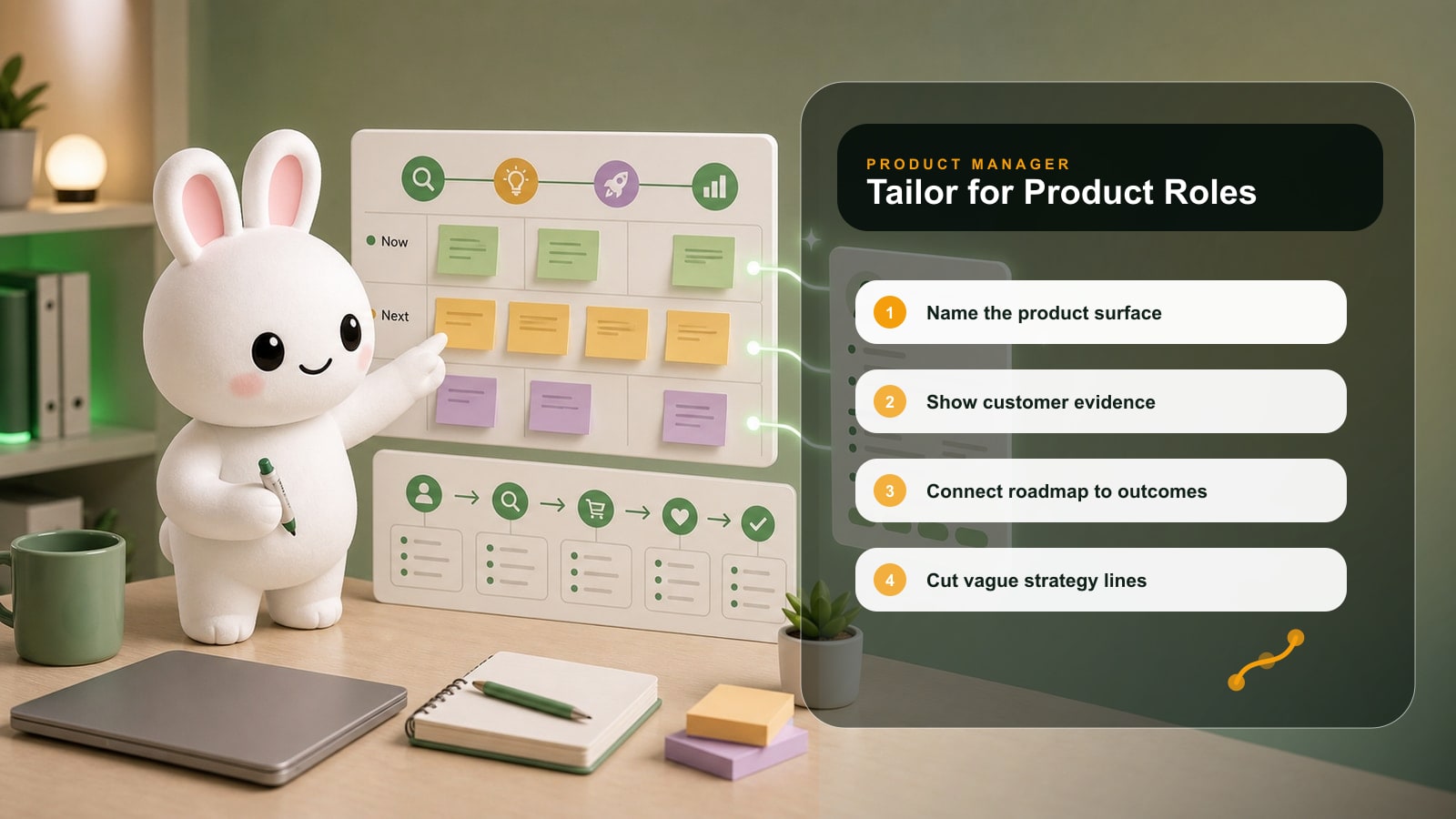 Now

Next

PRODUCT MANAGER
Tailor for Product Roles

1 Name the product surface

2 Show customer evidence

3 Connect roadmap to outcomes

4 Cut vague strategy lines